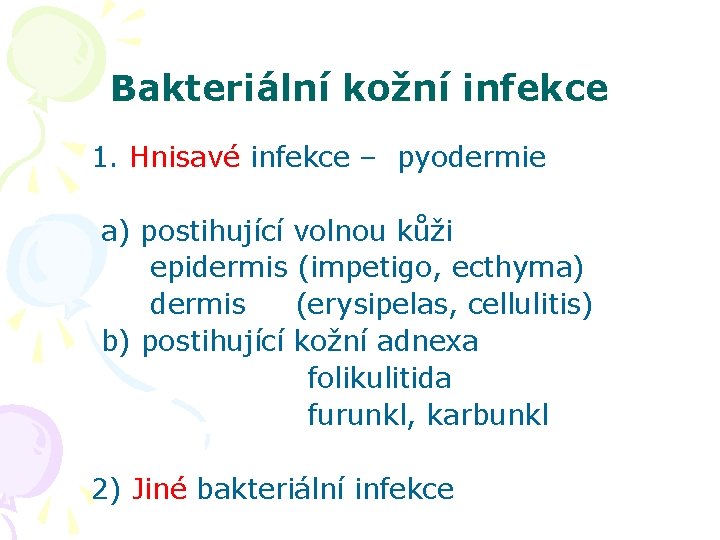 Bakteriální kožní infekce

1. Hnisavé infekce – pyodermie

a) postihující volnou kůži
epidermis (impetigo, ecthyma)
dermis (erysipelas, cellulitis)
b) postihující kožní adnexa
folikulitida
furunkl, karbunkl

2) Jiné bakteriální infekce